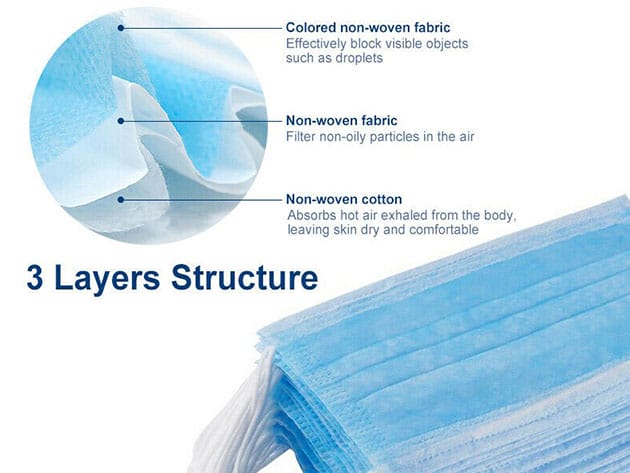 Colored non-woven fabric
Effectively block visible objects such as droplets

Non-woven fabric
Filter non-oily particles in the air

Non-woven cotton
Absorbs hot air exhaled from the body, leaving skin dry and comfortable

3 Layers Structure